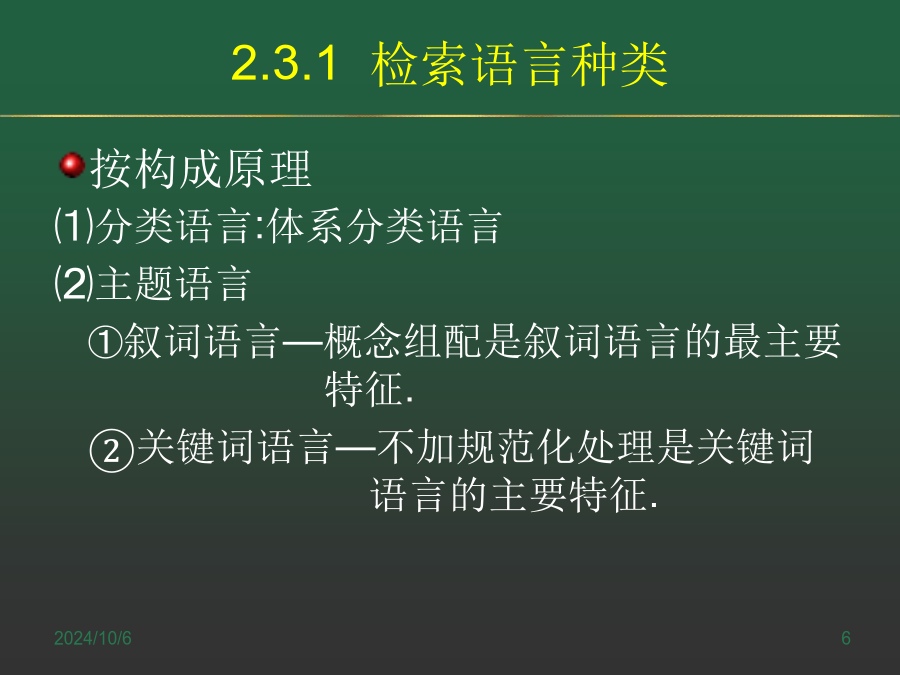 2.3.1 检索语言种类

按构成原理

⑴分类语言:体系分类语言

⑵主题语言

①叙词语言—概念组配是叙词语言的最主要特征.

②关键词语言—不加规范化处理是关键词语言的主要特征.

2024/10/6

6